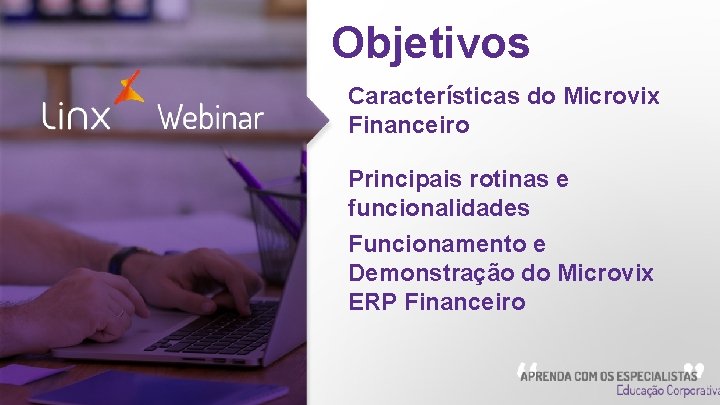 Linx Webinar

Objetivos

Características do Microvix Financeiro

Principais rotinas e funcionalidades

Funcionamento e Demonstração do Microvix ERP Financeiro

"APRENDA COM OS ESPECIALISTAS"
Educação Corporativa